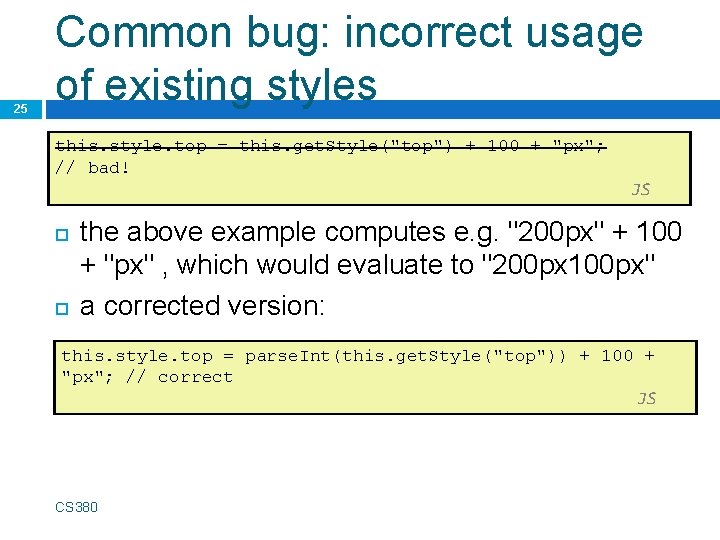 Common bug: incorrect usage of existing styles

25

this.style.top = this.getStyle("top") + 100 + "px";
// bad!
JS

the above example computes e.g. "200px" + 100 + "px" , which would evaluate to "200px100px"

a corrected version:

this.style.top = parseInt(this.getStyle("top")) + 100 + "px"; // correct
JS

CS380